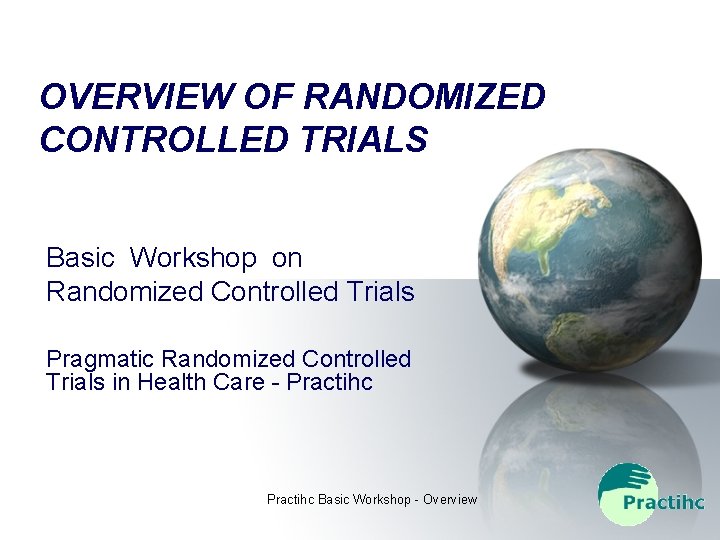 OVERVIEW OF RANDOMIZED CONTROLLED TRIALS

Basic Workshop on
Randomized Controlled Trials

Pragmatic Randomized Controlled Trials in Health Care - Practihc

Practihc Basic Workshop - Overview

Practihc